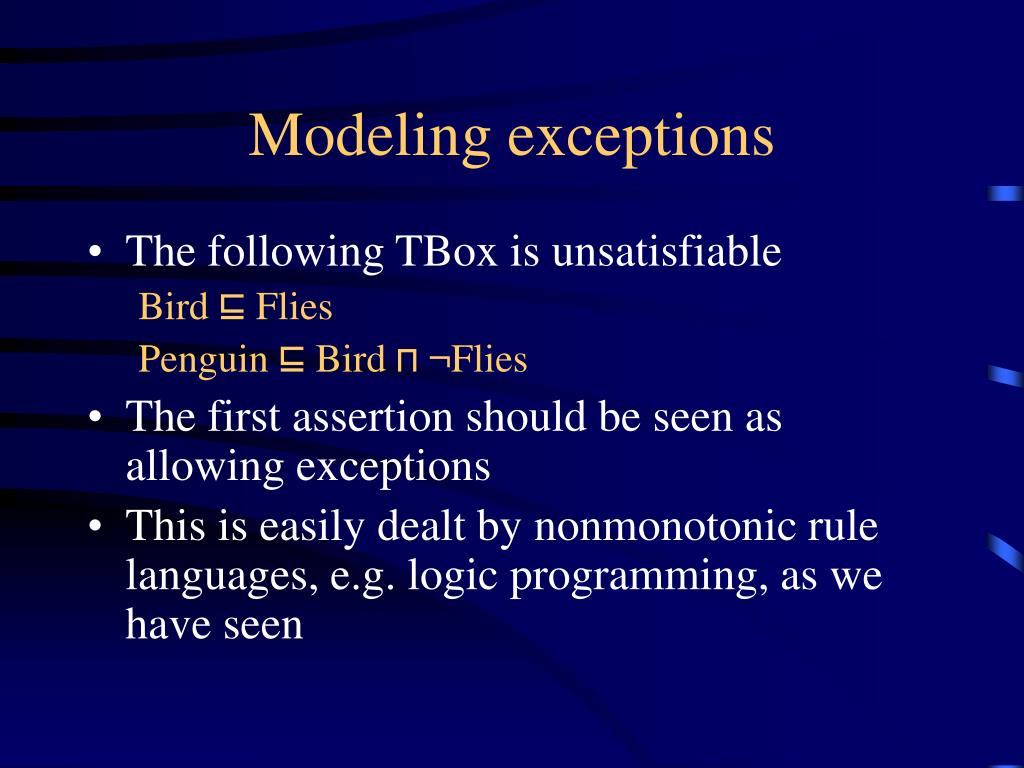 Modeling exceptions

• The following TBox is unsatisfiable

Bird $\sqsubseteq$ Flies

Penguin $\sqsubseteq$ Bird $\sqcap$ $\neg$Flies

• The first assertion should be seen as allowing exceptions

• This is easily dealt by nonmonotonic rule languages, e.g. logic programming, as we have seen